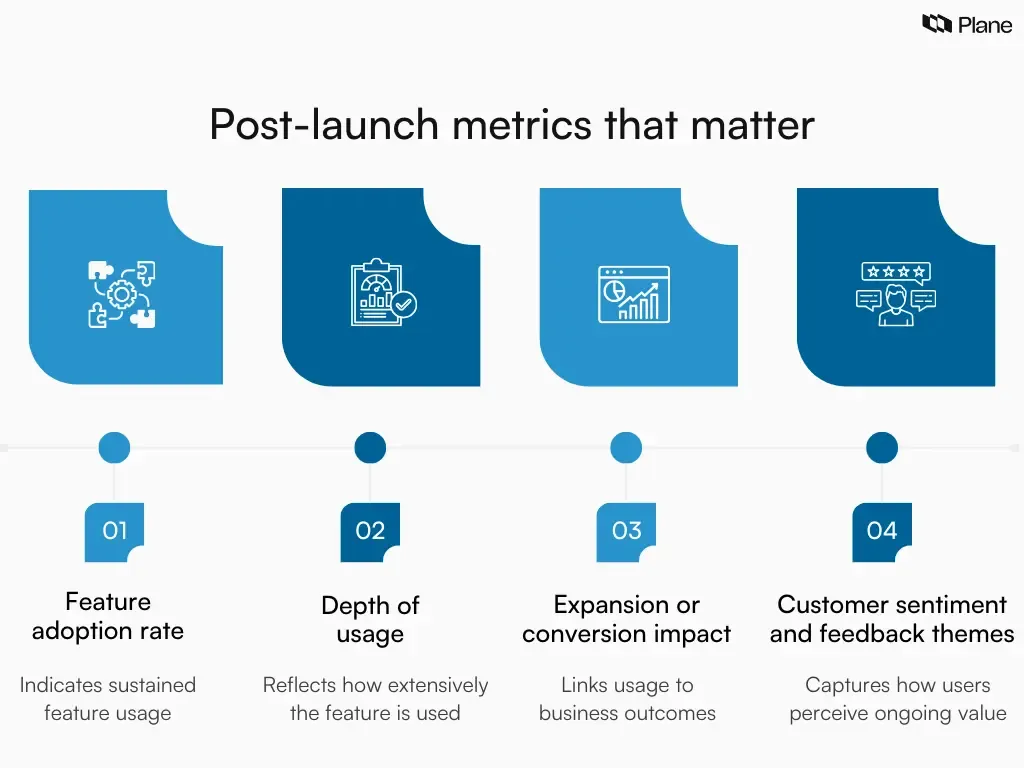 Plane

Post-launch metrics that matter

01

Feature adoption rate

Indicates sustained feature usage

02

Depth of usage

Reflects how extensively the feature is used

03

Expansion or conversion impact

Links usage to business outcomes

04

Customer sentiment and feedback themes

Captures how users perceive ongoing value